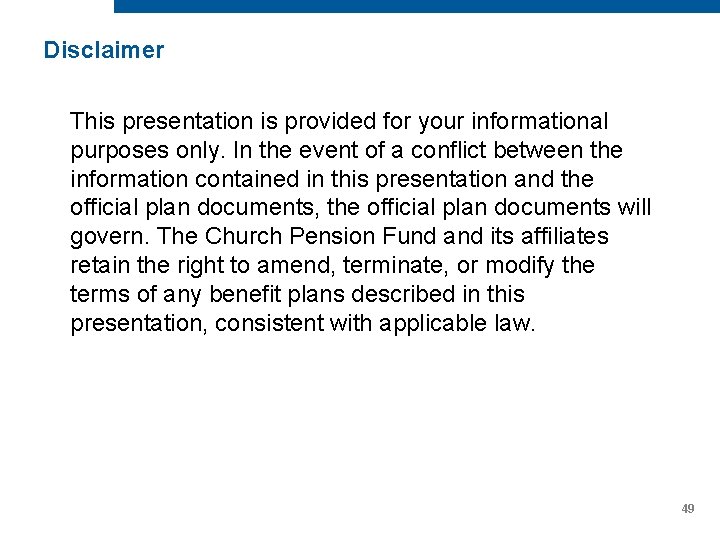 Disclaimer

This presentation is provided for your informational purposes only. In the event of a conflict between the information contained in this presentation and the official plan documents, the official plan documents will govern. The Church Pension Fund and its affiliates retain the right to amend, terminate, or modify the terms of any benefit plans described in this presentation, consistent with applicable law.

49